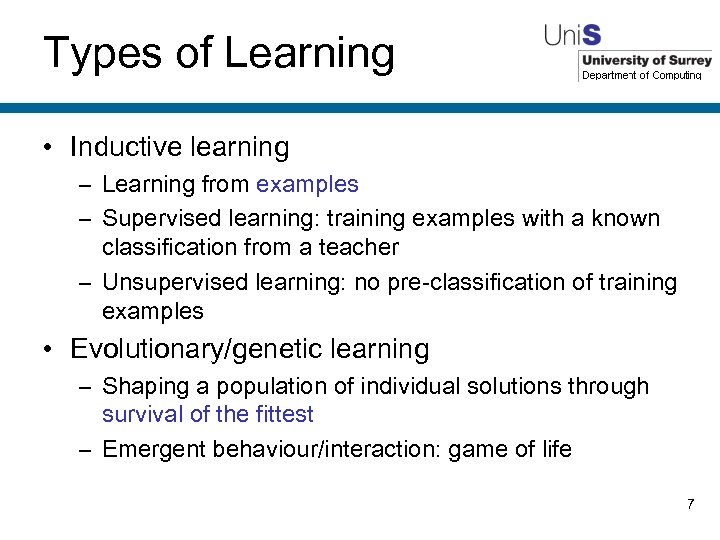 Types of Learning

UniS
University of Surrey
Department of Computing

• Inductive learning
– Learning from examples
– Supervised learning: training examples with a known classification from a teacher
– Unsupervised learning: no pre-classification of training examples

• Evolutionary/genetic learning
– Shaping a population of individual solutions through survival of the fittest
– Emergent behaviour/interaction: game of life

7